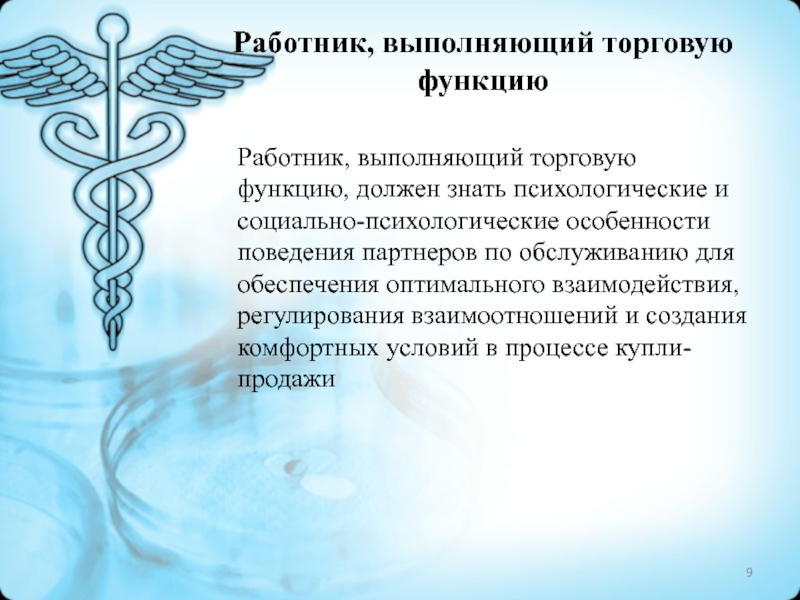 Работник, выполняющий торговую функцию

Работник, выполняющий торговую функцию, должен знать психологические и социально-психологические особенности поведения партнеров по обслуживанию для обеспечения оптимального взаимодействия, регулирования взаимоотношений и создания комфортных условий в процессе купли-продажи

9